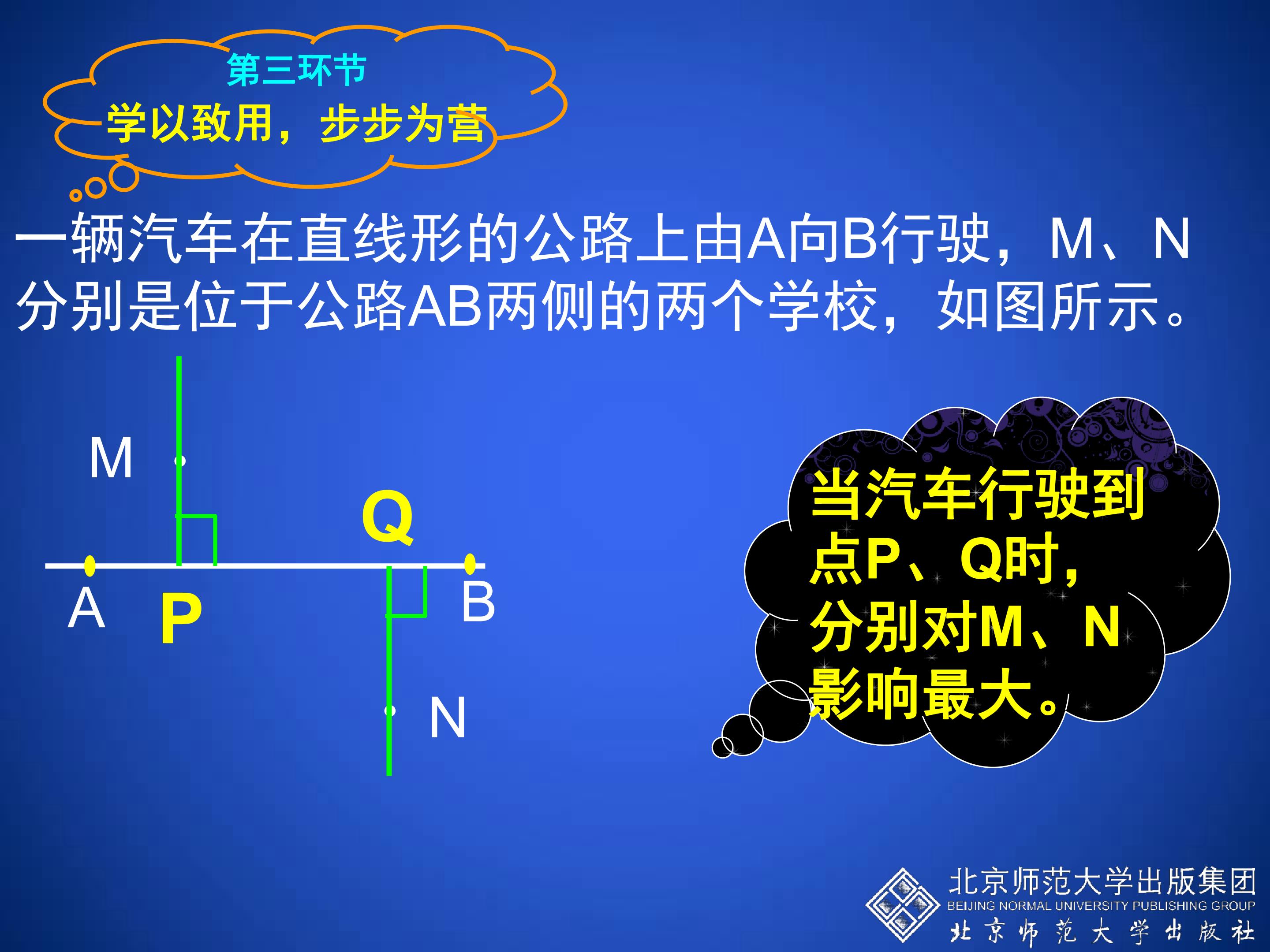 第三环节
学以致用，步步为营

一辆汽车在直线形的公路上由A向B行驶，M、N分别是位于公路AB两侧的两个学校，如图所示。

M
Q
A
P
B
N

当汽车行驶到点P、Q时，分别对M、N影响最大。

北京师范大学出版集团
BEIJING NORMAL UNIVERSITY PUBLISHING GROUP
北京师范大学出版社